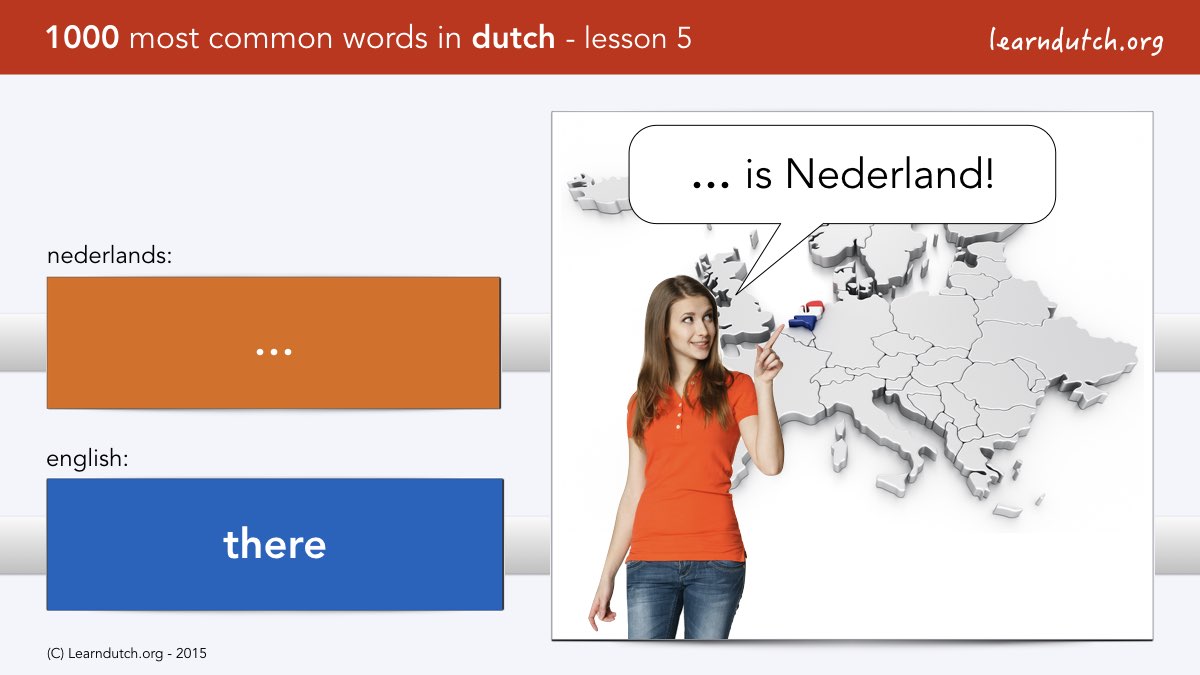 1000 most common words in dutch - lesson 5

learndutch.org

nederlands:

...

english:

there

... is Nederland!

(C) Learndutch.org - 2015